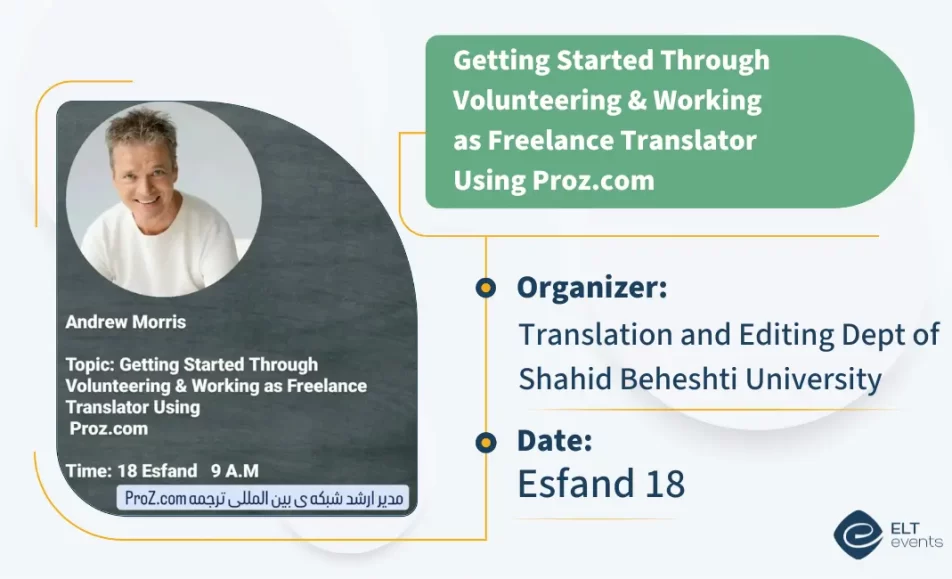 Andrew Morris

Topic: Getting Started Through Volunteering & Working as Freelance Translator Using Proz.com

Time: 18 Esfand 9 A.M

مدیر ارشد شبکه ی بین المللی ترجمه ProZ.com

Getting Started Through Volunteering & Working as Freelance Translator Using Proz.com

Organizer:
Translation and Editing Dept of Shahid Beheshti University

Date:
Esfand 18

ELT events